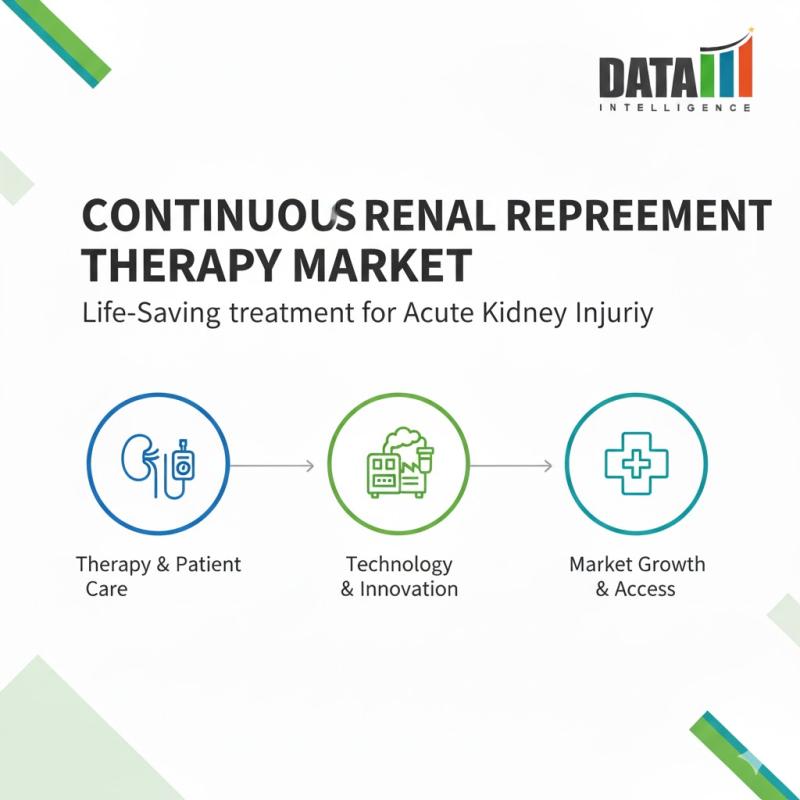 DATA
INTELLIGENCE

CONTINUOUS RENAL REPREEMENT THERAPY MARKET

Life-Saving treatment for Acute Kidney Injuriy

Therapy & Patient Care

Technology & Innovation

Market Growth & Access